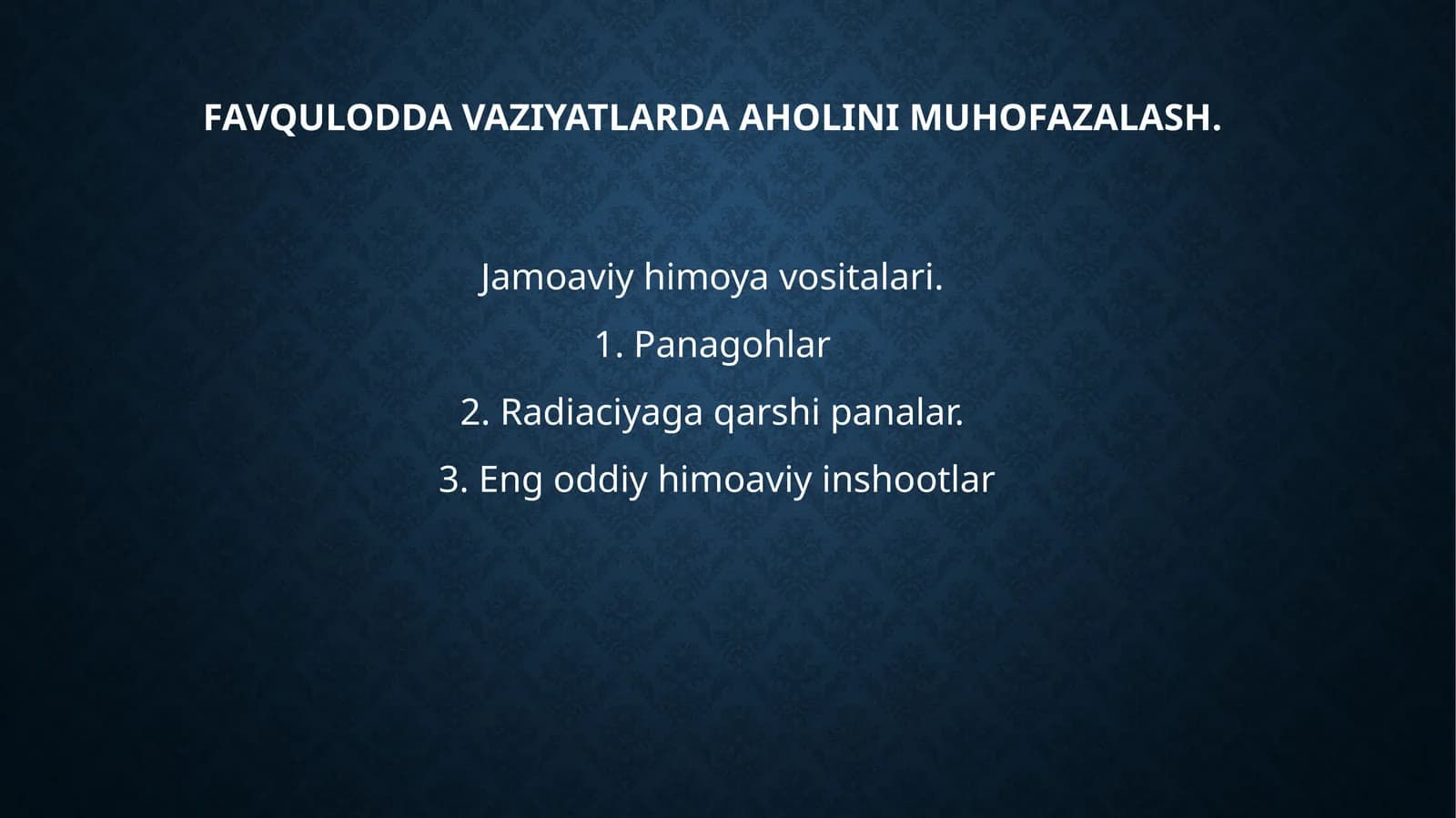 FAVQULODDA VAZIYATLARDA AHOLINI MUHOFAZALASH.

Jamoaviy himoya vositalari.

1. Panagohlar

2. Radiaciyaga qarshi panalar.

3. Eng oddiy himoaviy inshootlar